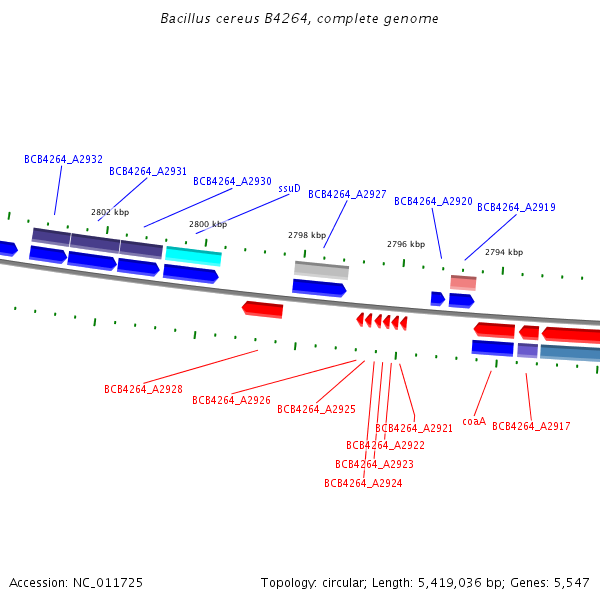 Bacillus cereus B4264, complete genome

BCB4264_A2932
BCB4264_A2931
BCB4264_A2930
ssuD
BCB4264_A2927
BCB4264_A2920
BCB4264_A2919

2802 kbp
2800 kbp
2798 kbp
2796 kbp
2794 kbp

BCB4264_A2928
BCB4264_A2926
BCB4264_A2925
BCB4264_A2921
BCB4264_A2922
BCB4264_A2923
BCB4264_A2924
coaA
BCB4264_A2917

Accession: NC_011725
Topology: circular; Length: 5,419,036 bp; Genes: 5,547